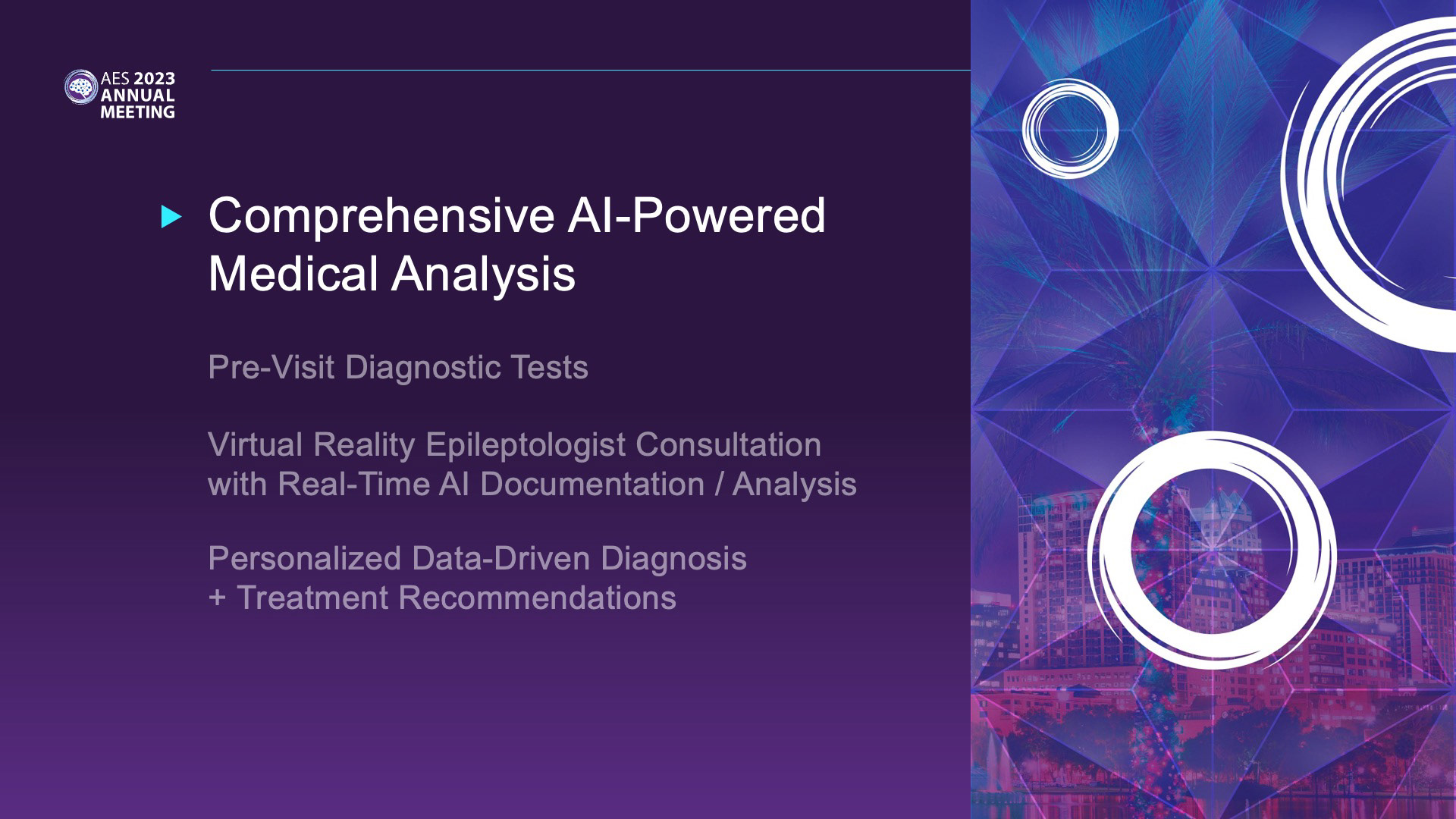 AES 2023
ANNUAL
MEETING

Comprehensive AI-Powered Medical Analysis

Pre-Visit Diagnostic Tests

Virtual Reality Epileptologist Consultation with Real-Time AI Documentation / Analysis

Personalized Data-Driven Diagnosis + Treatment Recommendations